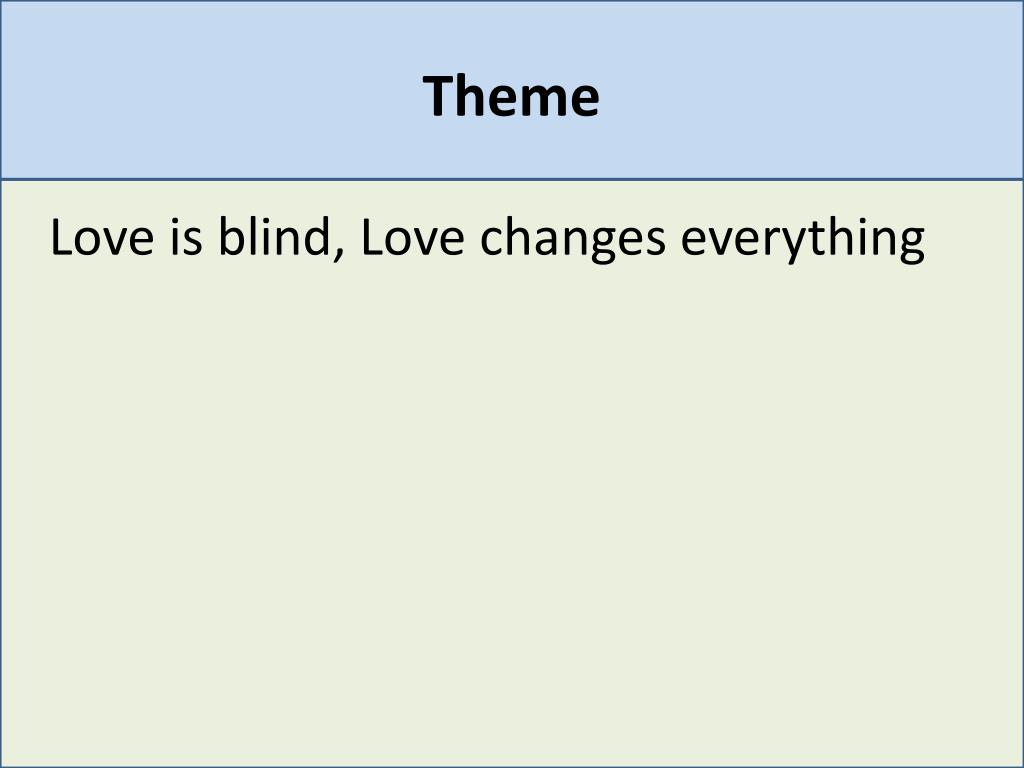 Theme

Love is blind, Love changes everything